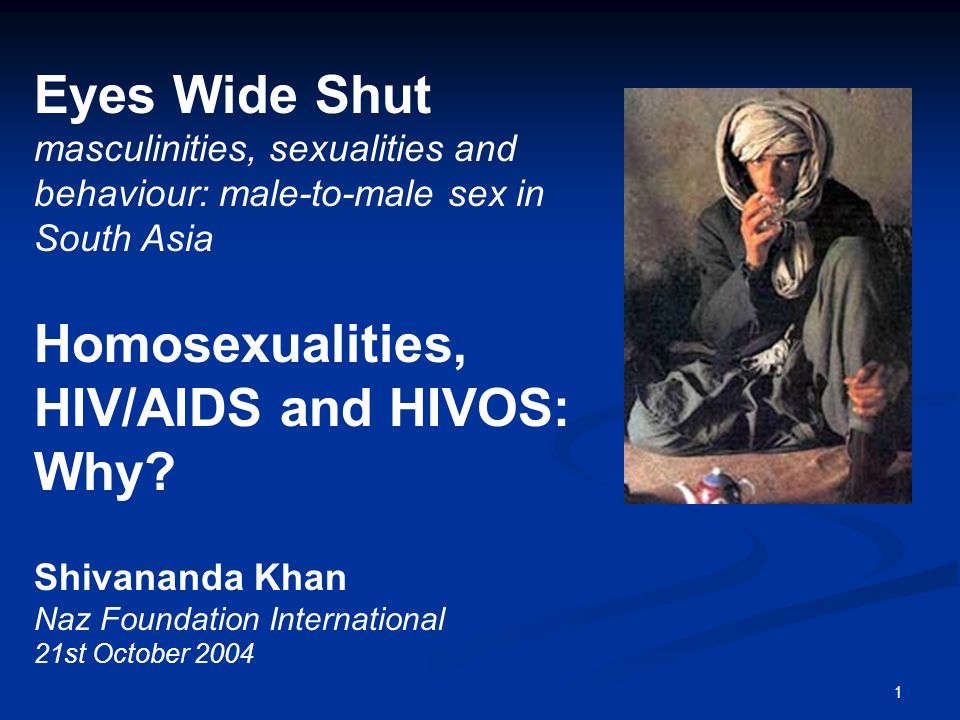 Eyes Wide Shut
masculinities, sexualities and behaviour: male-to-male sex in South Asia

Homosexualities, HIV/AIDS and HIVOS: Why?

Shivananda Khan
Naz Foundation International
21st October 2004

1